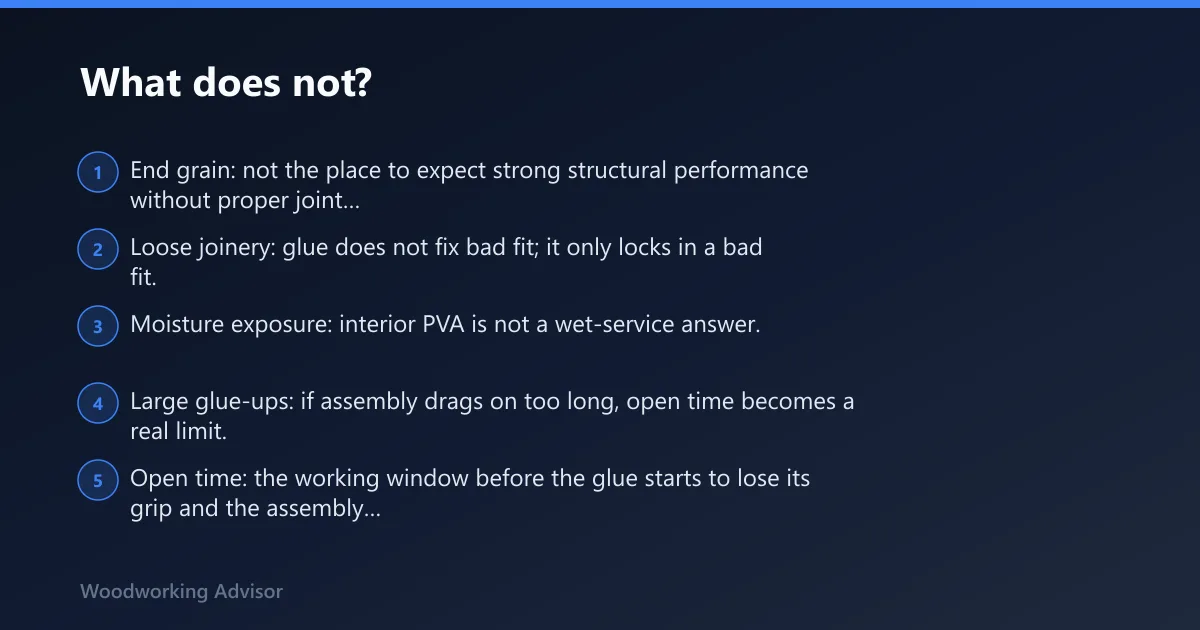 What does not?

1 End grain: not the place to expect strong structural performance without proper joint...

2 Loose joinery: glue does not fix bad fit; it only locks in a bad fit.

3 Moisture exposure: interior PVA is not a wet-service answer.

4 Large glue-ups: if assembly drags on too long, open time becomes a real limit.

5 Open time: the working window before the glue starts to lose its grip and the assembly...

Woodworking Advisor